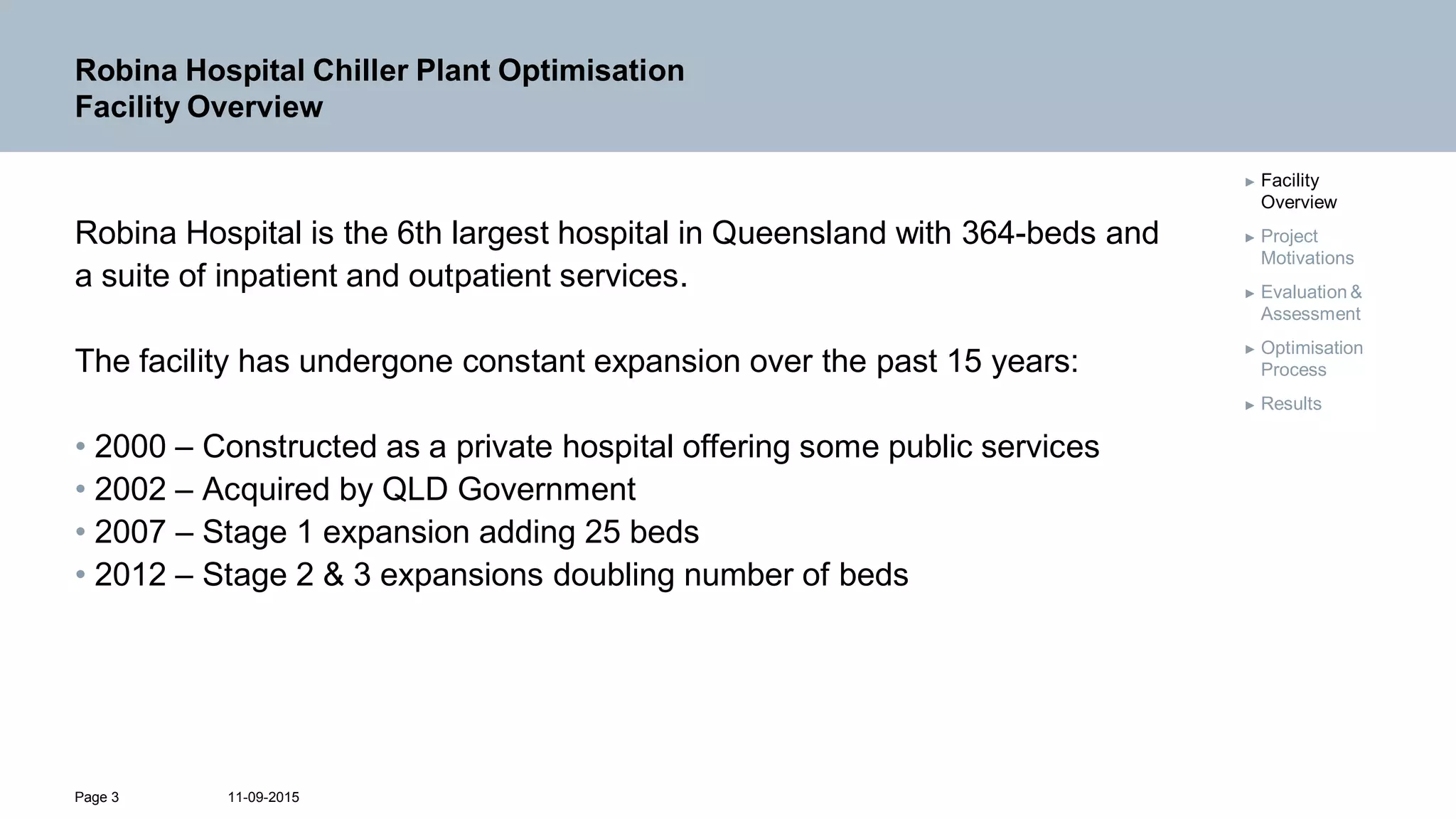 Robina Hospital Chiller Plant Optimisation
Facility Overview

Robina Hospital is the 6th largest hospital in Queensland with 364-beds and a suite of inpatient and outpatient services.

The facility has undergone constant expansion over the past 15 years:

• 2000 – Constructed as a private hospital offering some public services
• 2002 – Acquired by QLD Government
• 2007 – Stage 1 expansion adding 25 beds
• 2012 – Stage 2 & 3 expansions doubling number of beds

▸ Facility Overview
▸ Project Motivations
▸ Evaluation & Assessment
▸ Optimisation Process
▸ Results

Page 3 11-09-2015